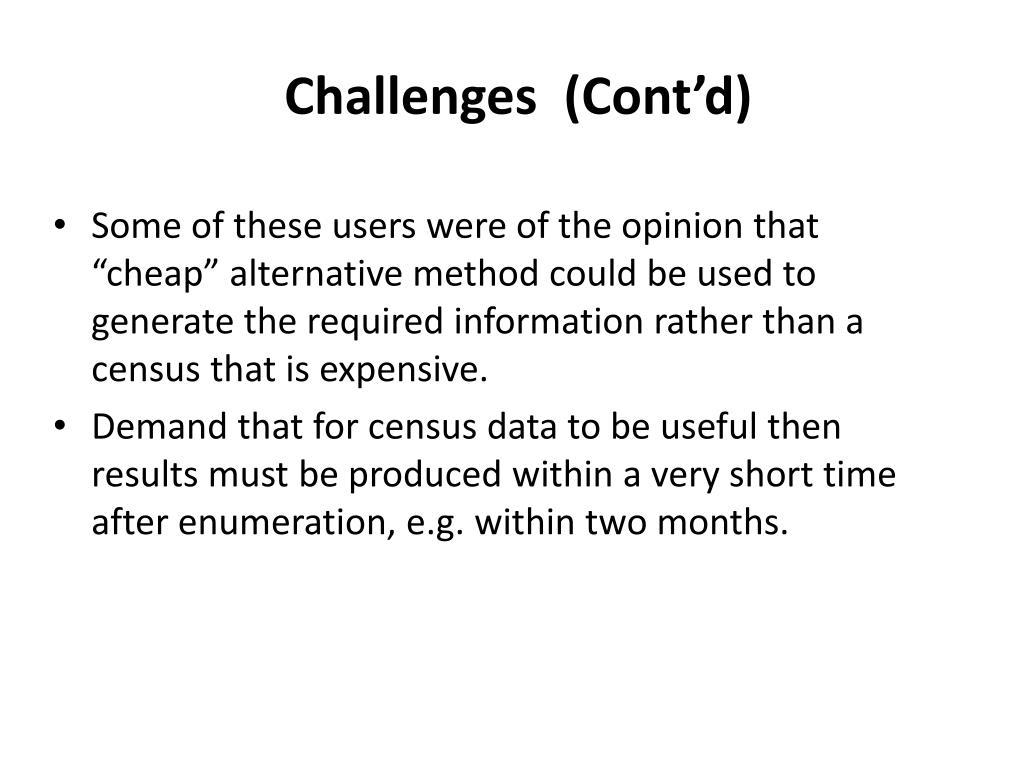 Challenges (Cont’d)

• Some of these users were of the opinion that “cheap” alternative method could be used to generate the required information rather than a census that is expensive.
• Demand that for census data to be useful then results must be produced within a very short time after enumeration, e.g. within two months.